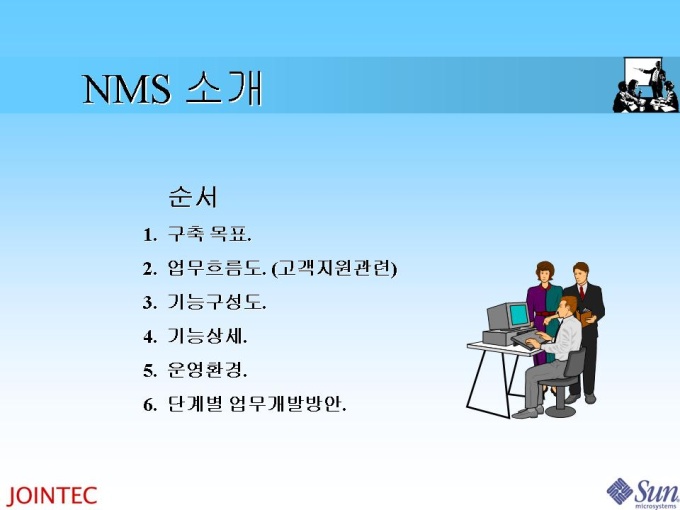 NMS 소개

순서

1. 구축 목표.
2. 업무흐름도. (고객지원관련)
3. 기능구성도.
4. 기능상세.
5. 운영환경.
6. 단계별 업무개발방안.

JOINTEC

Sun microsystems